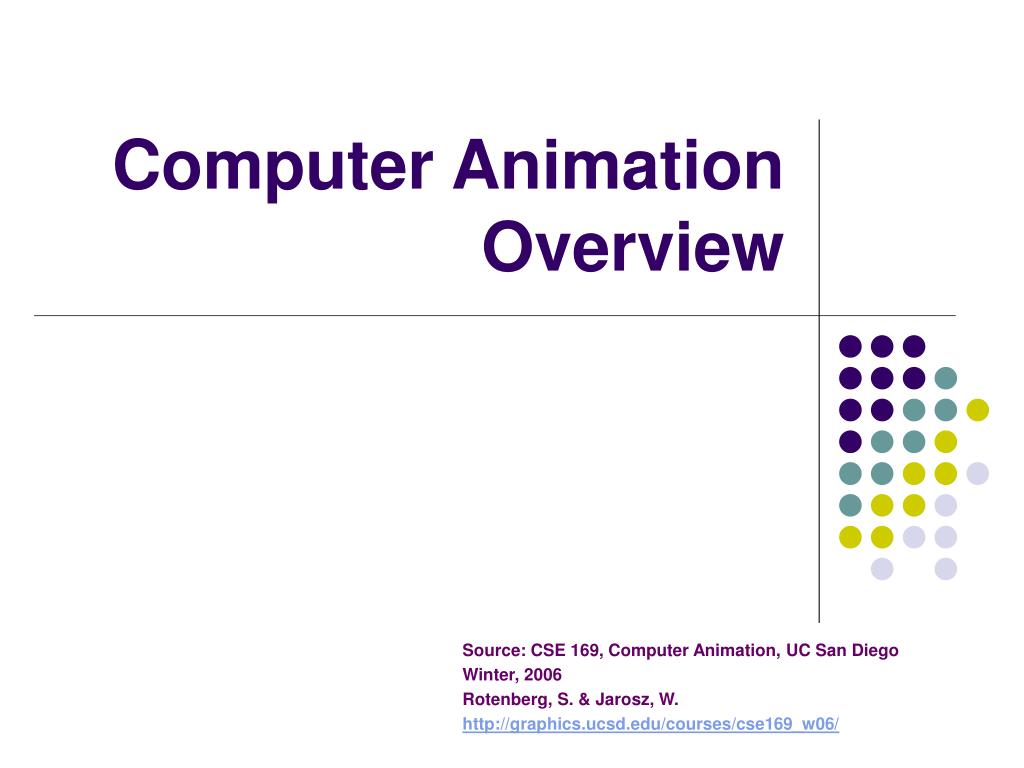 Computer Animation Overview

Source: CSE 169, Computer Animation, UC San Diego
Winter, 2006
Rotenberg, S. & Jarosz, W.
http://graphics.ucsd.edu/courses/cse169_w06/